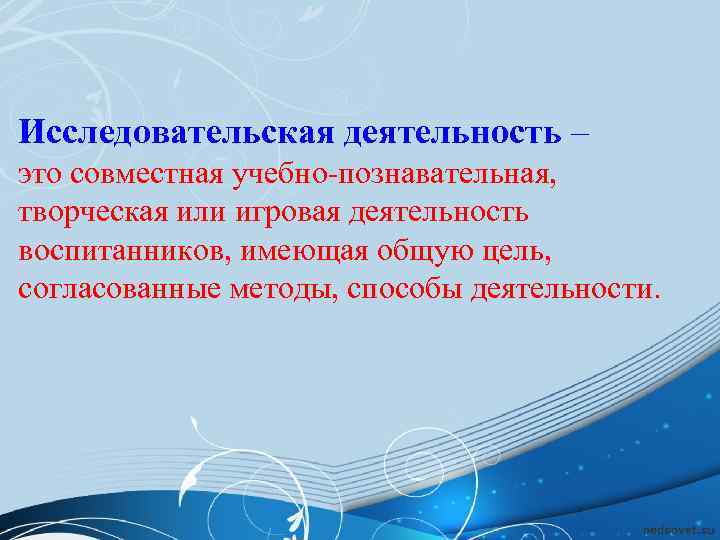 Исследовательская деятельность – это совместная учебно-познавательная, творческая или игровая деятельность воспитанников, имеющая общую цель, согласованные методы, способы деятельности.

pedsovet.su